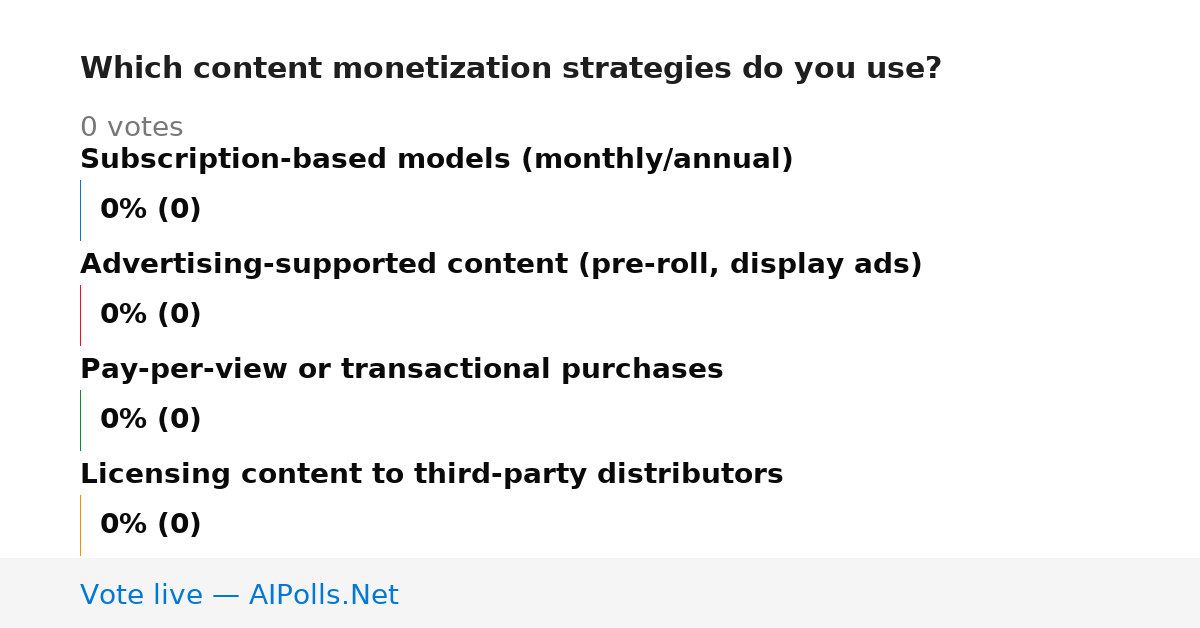 Which content monetization strategies do you use?

0 votes

Subscription-based models (monthly/annual)

0% (0)

Advertising-supported content (pre-roll, display ads)

0% (0)

Pay-per-view or transactional purchases

0% (0)

Licensing content to third-party distributors

0% (0)

Vote live — AIPolls.Net